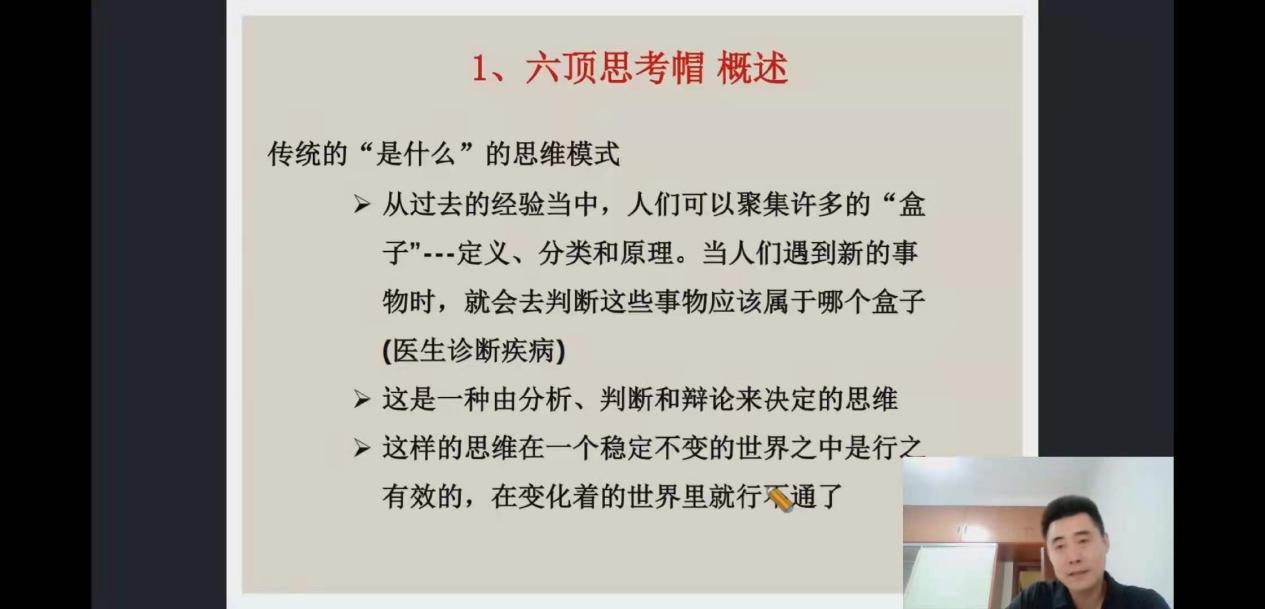 1、六顶思考帽 概述

传统的“是什么”的思维模式

➢ 从过去的经验当中，人们可以聚集许多的“盒子”---定义、分类和原理。当人们遇到新的事物时，就会去判断这些事物应该属于哪个盒子(医生诊断疾病)

➢ 这是一种由分析、判断和辩论来决定的思维

➢ 这样的思维在一个稳定不变的世界之中是行之有效的，在变化着的世界里就行不通了